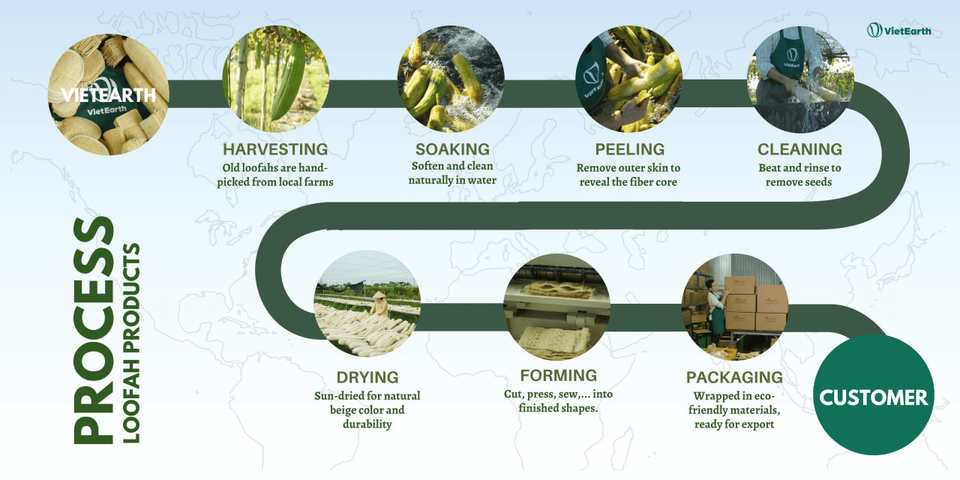 VietEarth

VIETEARTH

VietEarth

HARVESTING
Old loofahs are hand-picked from local farms

SOAKING
Soften and clean naturally in water

PEELING
Remove outer skin to reveal the fiber core

CLEANING
Beat and rinse to remove seeds

PROCESS
LOOFAH PRODUCTS

DRYING
Sun-dried for natural beige color and durability

FORMING
Cut, press, sew,... into finished shapes.

PACKAGING
Wrapped in eco-friendly materials, ready for export

CUSTOMER